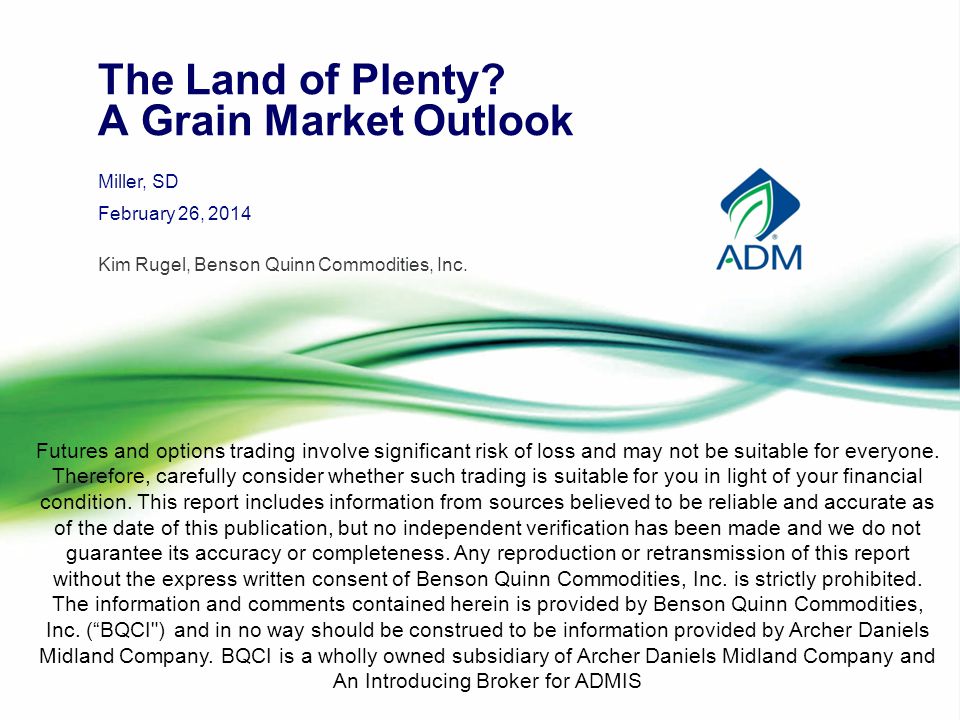 The Land of Plenty?
A Grain Market Outlook

Miller, SD

February 26, 2014

Kim Rugel, Benson Quinn Commodities, Inc.

ADM

Futures and options trading involve significant risk of loss and may not be suitable for everyone. Therefore, carefully consider whether such trading is suitable for you in light of your financial condition. This report includes information from sources believed to be reliable and accurate as of the date of this publication, but no independent verification has been made and we do not guarantee its accuracy or completeness. Any reproduction or retransmission of this report without the express written consent of Benson Quinn Commodities, Inc. is strictly prohibited. The information and comments contained herein is provided by Benson Quinn Commodities, Inc. (“BQCI") and in no way should be construed to be information provided by Archer Daniels Midland Company. BQCI is a wholly owned subsidiary of Archer Daniels Midland Company and An Introducing Broker for ADMIS